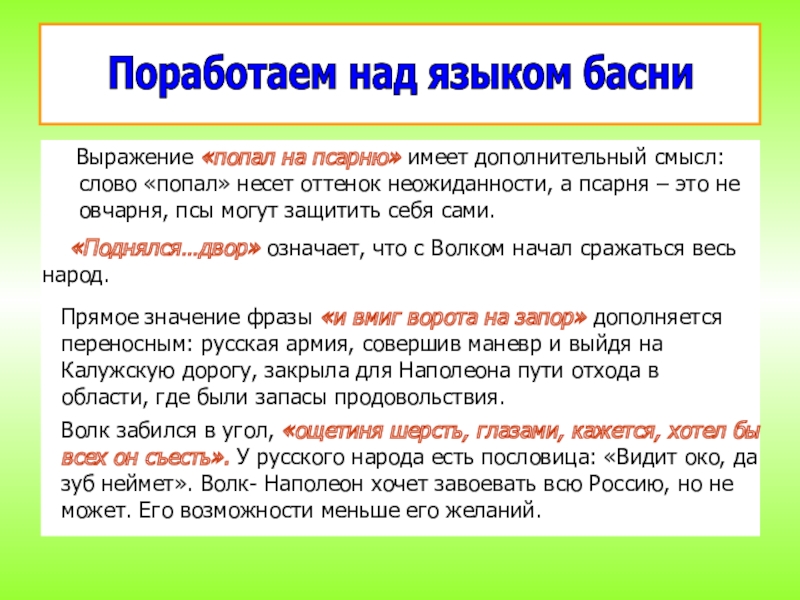 Поработаем над языком басни

Выражение «попал на псарню» имеет дополнительный смысл: слово «попал» несет оттенок неожиданности, а псарня – это не овчарня, псы могут защитить себя сами.

«Поднялся…двор» означает, что с Волком начал сражаться весь народ.

Прямое значение фразы «и вмиг ворота на запор» дополняется переносным: русская армия, совершив маневр и выйдя на Калужскую дорогу, закрыла для Наполеона пути отхода в области, где были запасы продовольствия.

Волк забился в угол, «ощетиня шерсть, глазами, кажется, хотел бы всех он съесть». У русского народа есть пословица: «Видит око, да зуб неймет». Волк- Наполеон хочет завоевать всю Россию, но не может. Его возможности меньше его желаний.